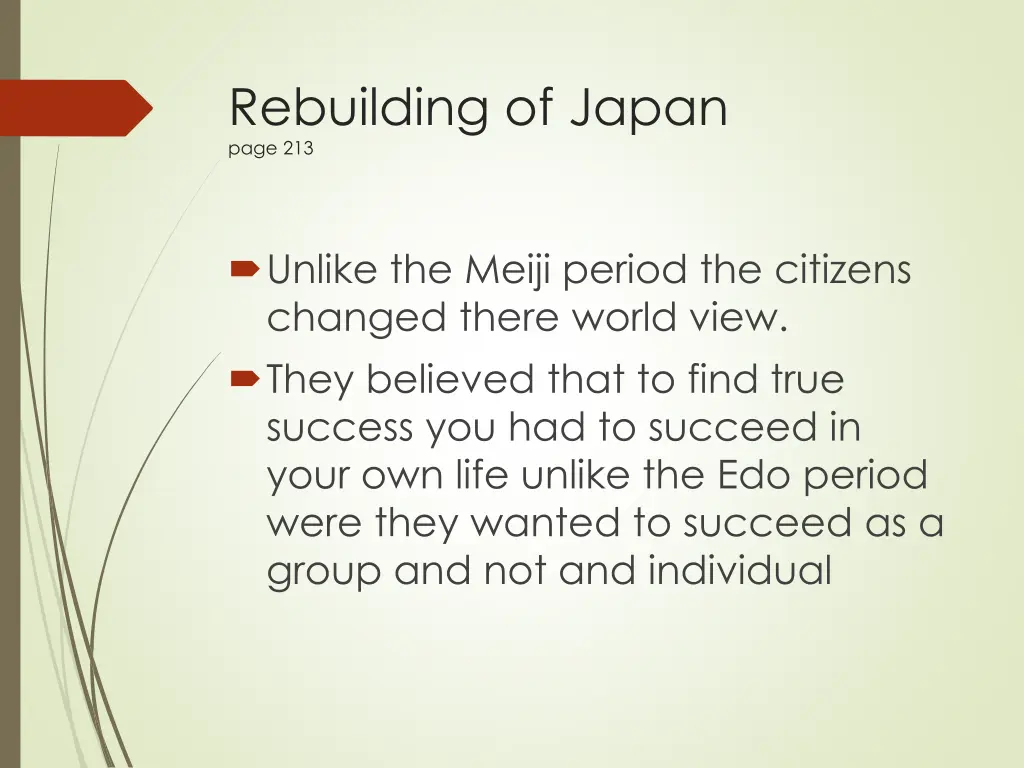 Rebuilding of Japan
page 213

Unlike the Meiji period the citizens changed there world view.

They believed that to find true success you had to succeed in your own life unlike the Edo period were they wanted to succeed as a group and not and individual